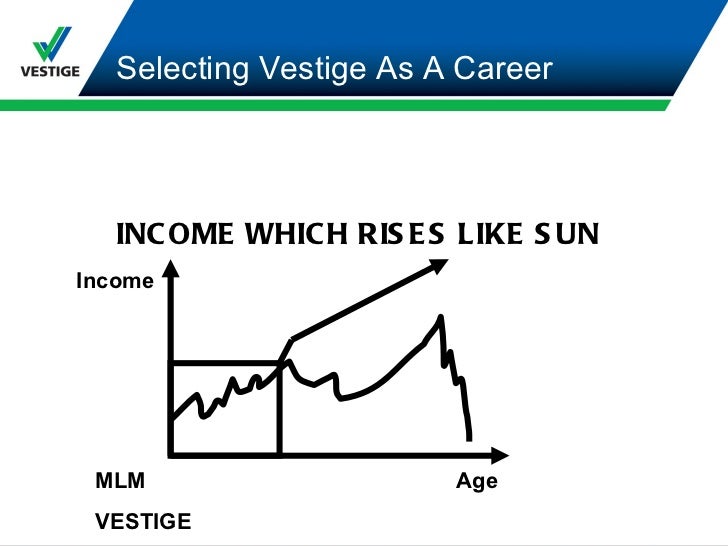 VESTIGE

Selecting Vestige As A Career

INCOME WHICH RISES LIKE SUN

Income

MLM

Age

VESTIGE